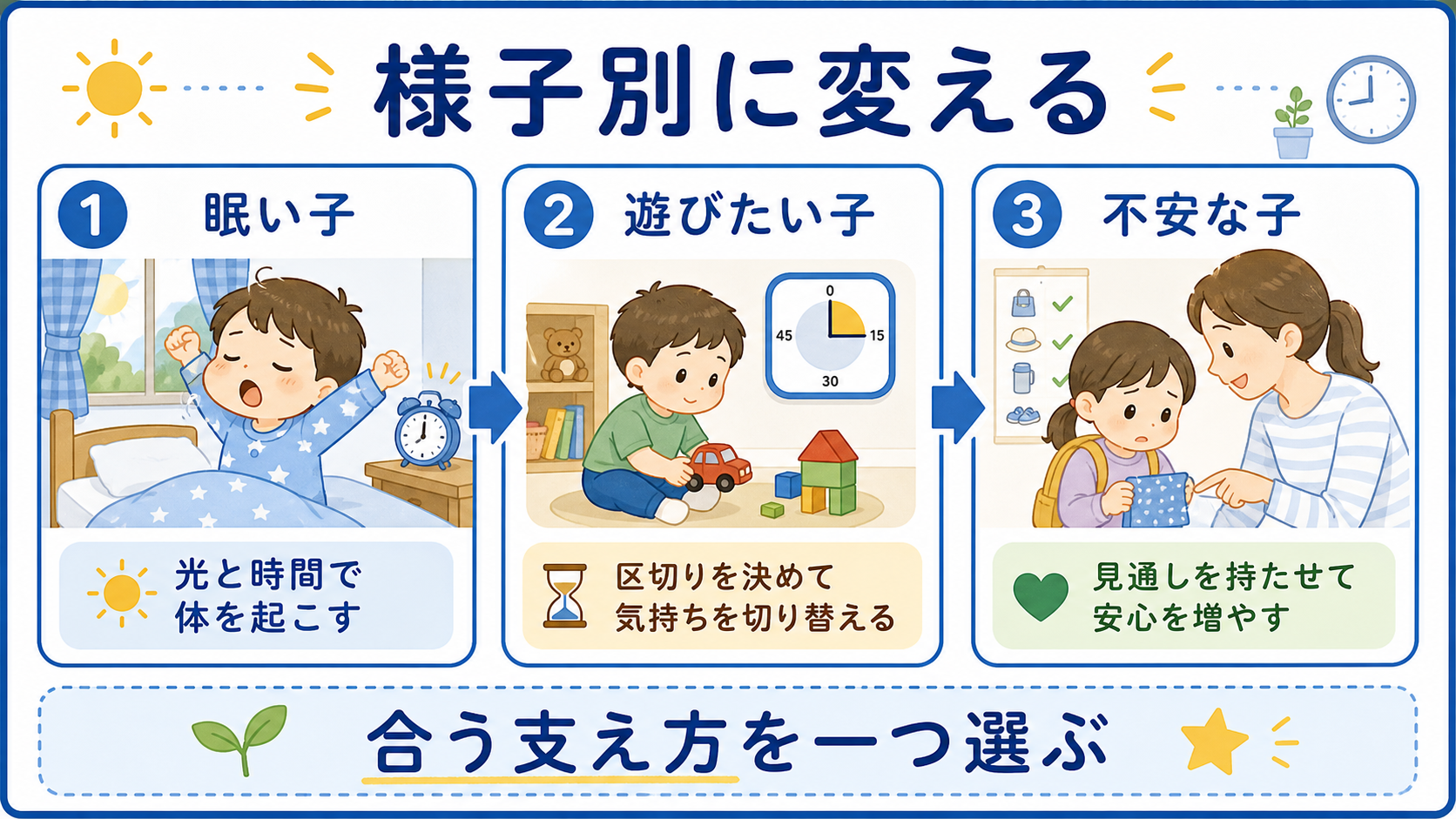 様子別に変える

1 眠い子

光と時間で
体を起こす

2 遊びたい子

0
15
30
45

区切りを決めて
気持ちを切り替える

3 不安な子

見通しを持たせて
安心を増やす

合う支え方を一つ選ぶ